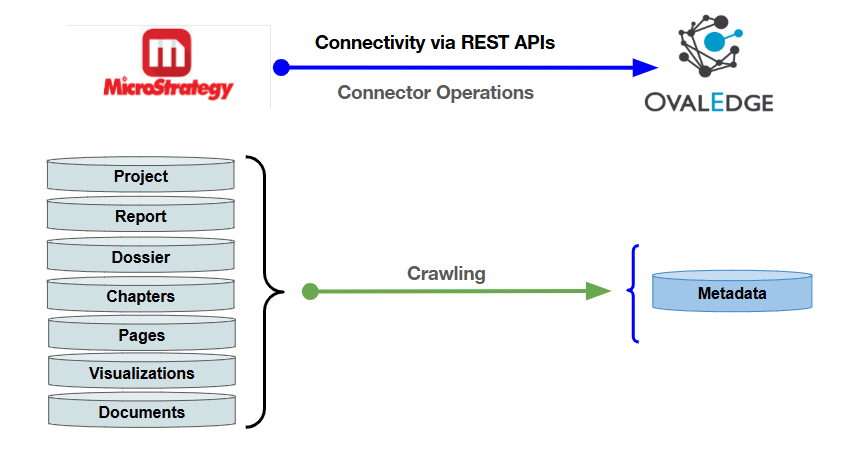 MicroStrategy

Connectivity via REST APIs

Connector Operations

OVALEDGE

Project
Report
Dossier
Chapters
Pages
Visualizations
Documents

Crawling

Metadata